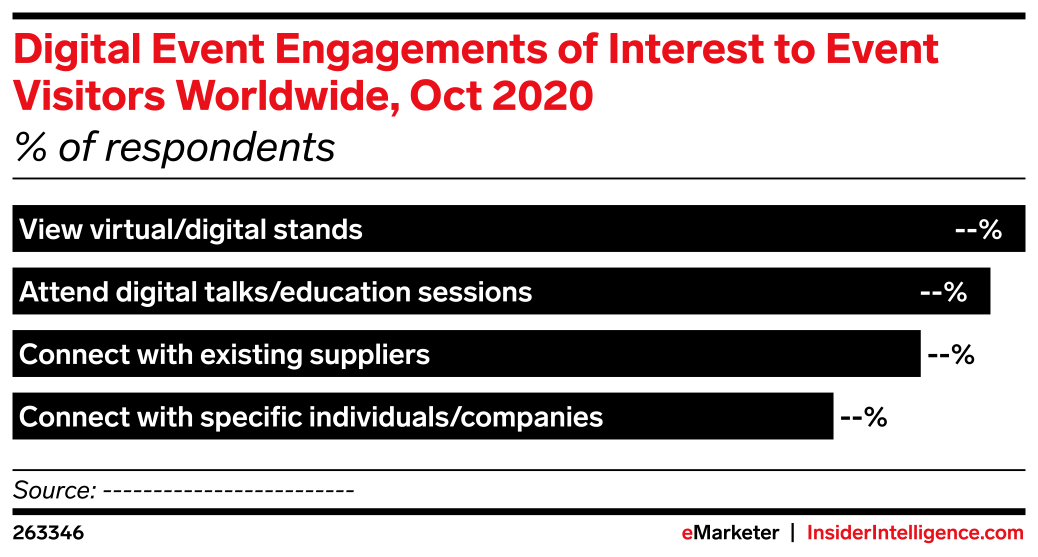 Digital Event Engagements of Interest to Event Visitors Worldwide, Oct 2020
% of respondents

View virtual/digital stands --%
Attend digital talks/education sessions --%
Connect with existing suppliers --%
Connect with specific individuals/companies --%

Source: -------------------------

263346

eMarketer | InsiderIntelligence.com